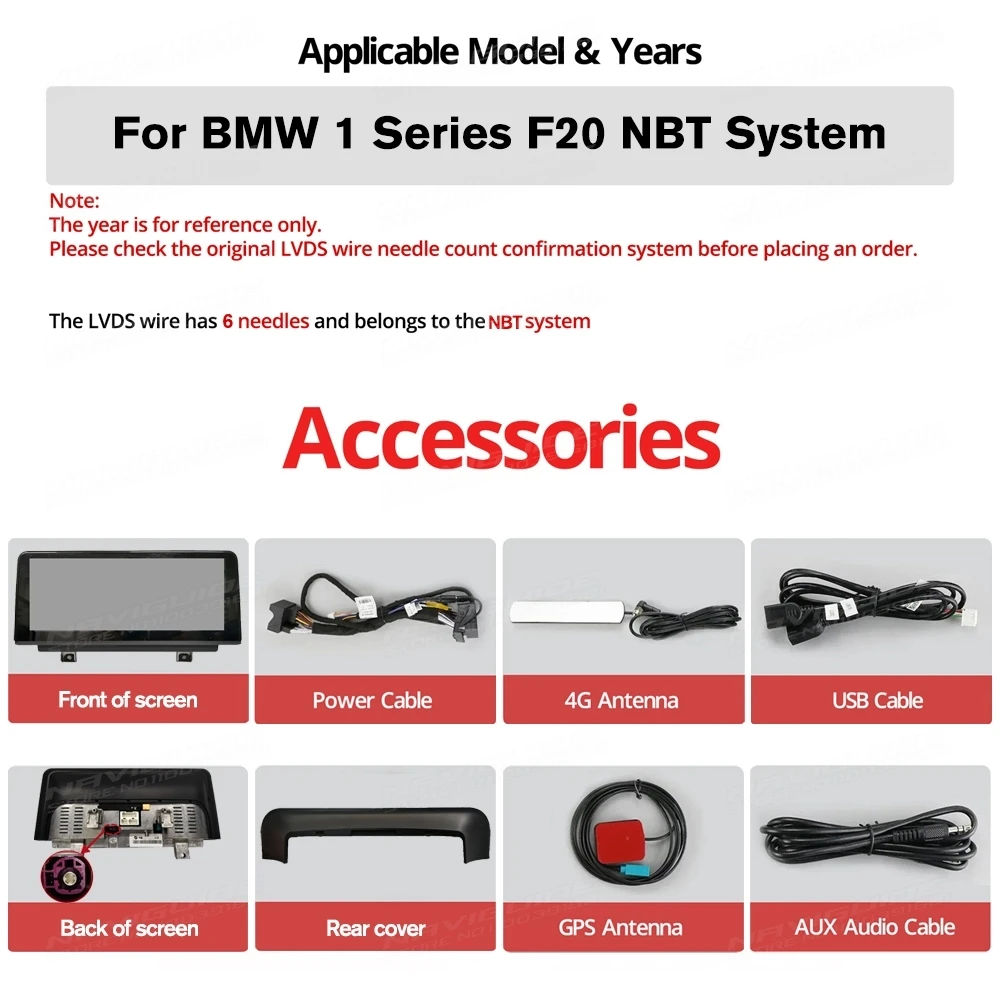 Applicable Model & Years

For BMW 1 Series F20 NBT System

Note:
The year is for reference only.
Please check the original LVDS wire needle count confirmation system before placing an order.

The LVDS wire has 6 needles and belongs to the NBT system

Accessories

Front of screen

Power Cable

4G Antenna

USB Cable

Back of screen

Rear cover

GPS Antenna

AUX Audio Cable